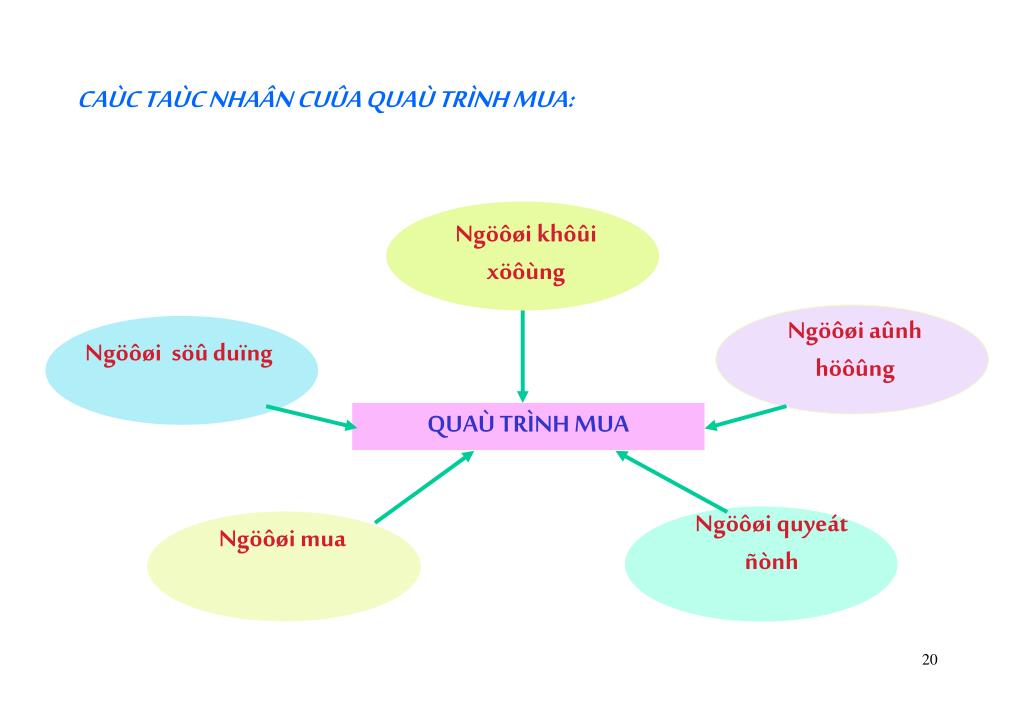 CAÙC TAÙC NHAÂN CUÛA QUAÙ TRÌNH MUA:

Ngöôøi khôûi xöôùng

Ngöôøi söû duïng

Ngöôøi aûnh höôûng

QUAÙ TRÌNH MUA

Ngöôøi mua

Ngöôøi quyeát ñònh

20